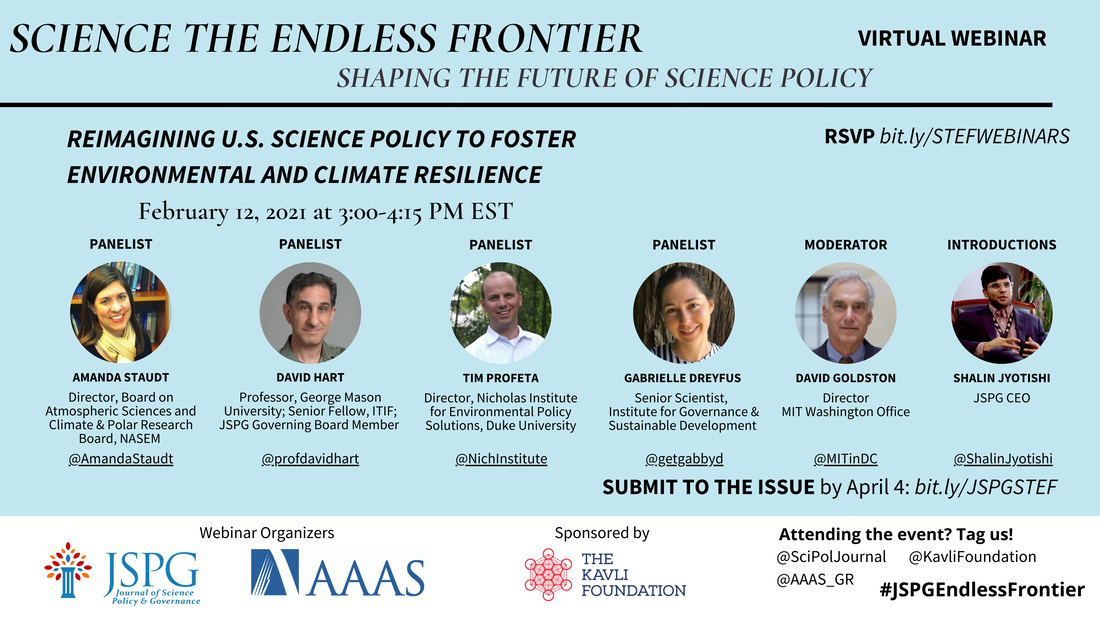 SCIENCE THE ENDLESS FRONTIER

VIRTUAL WEBINAR

SHAPING THE FUTURE OF SCIENCE POLICY

REIMAGINING U.S. SCIENCE POLICY TO FOSTER ENVIRONMENTAL AND CLIMATE RESILIENCE

RSVP bit.ly/STEFWEBINARS

February 12, 2021 at 3:00-4:15 PM EST

PANELIST

AMANDA STAUDT

Director, Board on Atmospheric Sciences and Climate & Polar Research Board, NASEM

@AmandaStaudt

PANELIST

DAVID HART

Professor, George Mason University; Senior Fellow, ITIF; JSPG Governing Board Member

@profdavidhart

PANELIST

TIM PROFETA

Director, Nicholas Institute for Environmental Policy Solutions, Duke University

@NichInstitute

PANELIST

GABRIELLE DREYFUS

Senior Scientist, Institute for Governance & Sustainable Development

@getgabbyd

MODERATOR

DAVID GOLDSTON

Director MIT Washington Office

@MITinDC

INTRODUCTIONS

SHALIN JYOTISHI

JSPG CEO

@ShalinJyotishi

SUBMIT TO THE ISSUE by April 4: bit.ly/JSPGSTEF

Webinar Organizers

JSPG Journal of Science Policy & Governance

AAAS

Sponsored by

THE KAVLI FOUNDATION

Attending the event? Tag us!

@SciPolJournal @KavliFoundation

@AAAS_GR

#JSPGEndlessFrontier